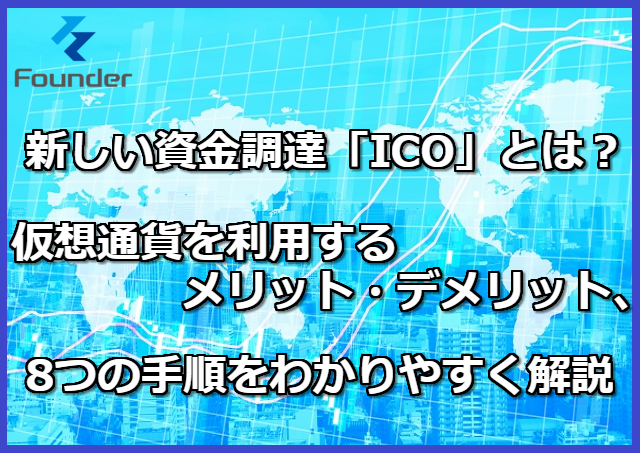 Founder

新しい資金調達「ICO」とは？

仮想通貨を利用する
メリット・デメリット、

８つの手順をわかりやすく解説